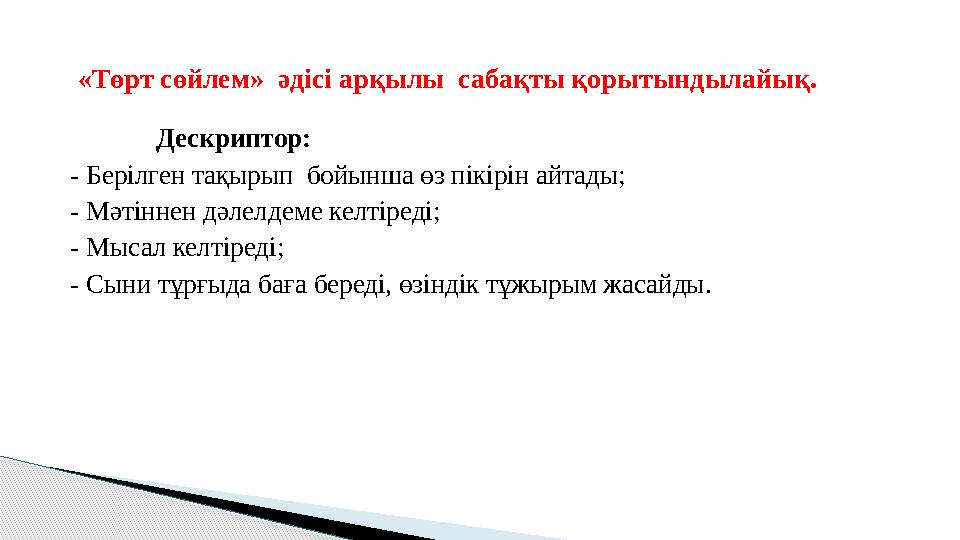 «Төрт сөйлем» әдісі арқылы сабақты қорытындылайық.

Дескриптор:

- Берілген тақырып бойынша өз пікірін айтады;
- Мәтіннен дәлелдеме келтіреді;
- Мысал келтіреді;
- Сыни тұрғыда баға береді, өзіндік тұжырым жасайды.